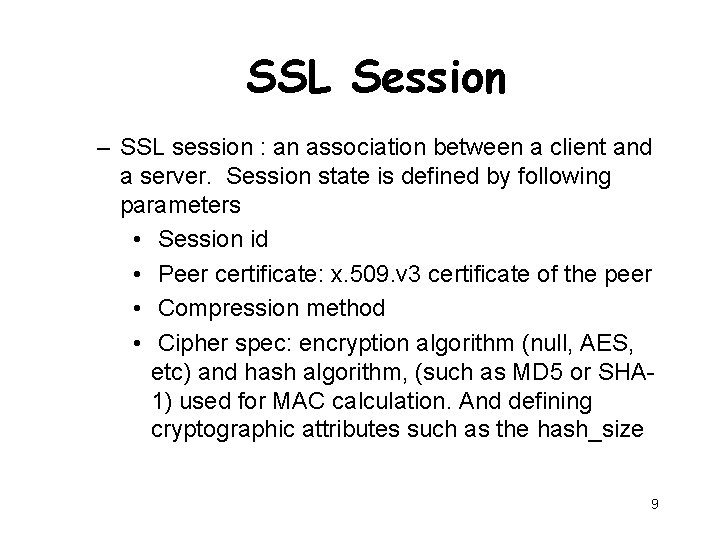 SSL Session

– SSL session : an association between a client and a server. Session state is defined by following parameters

• Session id

• Peer certificate: x.509.v3 certificate of the peer

• Compression method

• Cipher spec: encryption algorithm (null, AES, etc) and hash algorithm, (such as MD5 or SHA-1) used for MAC calculation. And defining cryptographic attributes such as the hash_size

9